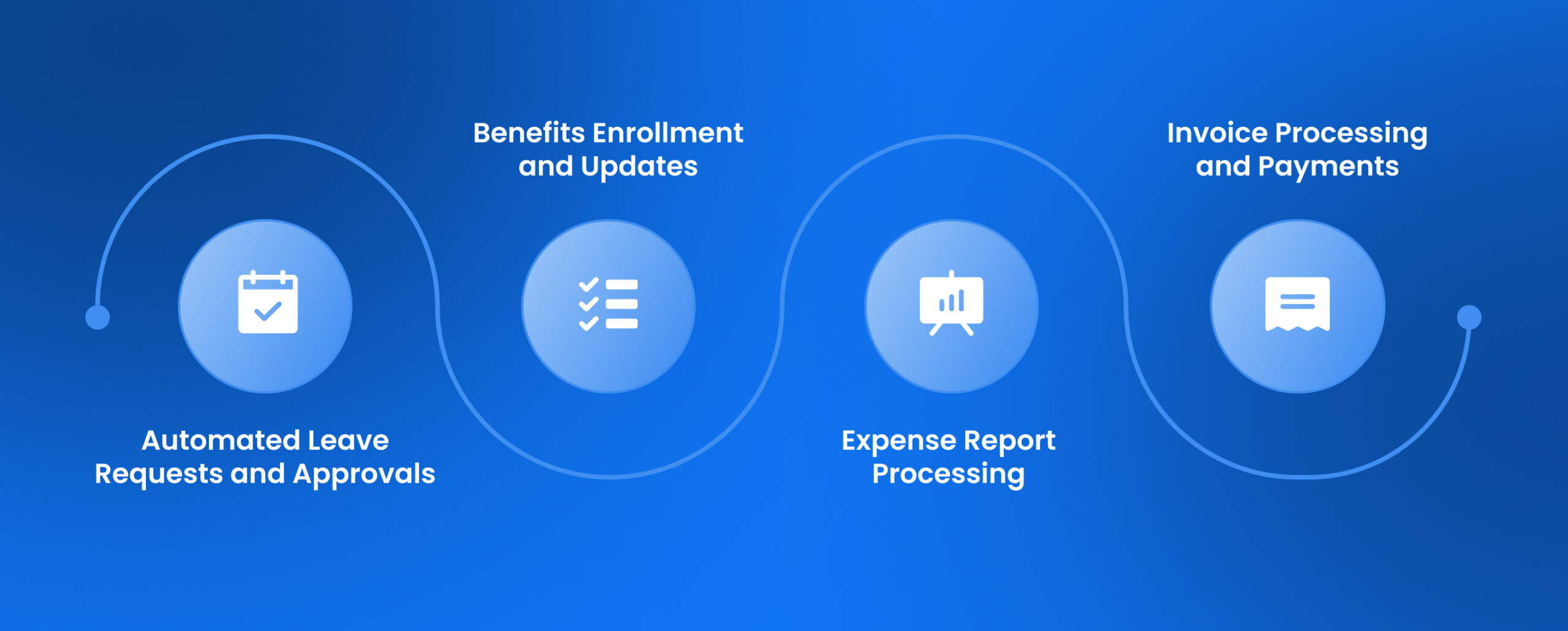 Automated Leave Requests and Approvals

Benefits Enrollment and Updates

Expense Report Processing

Invoice Processing and Payments